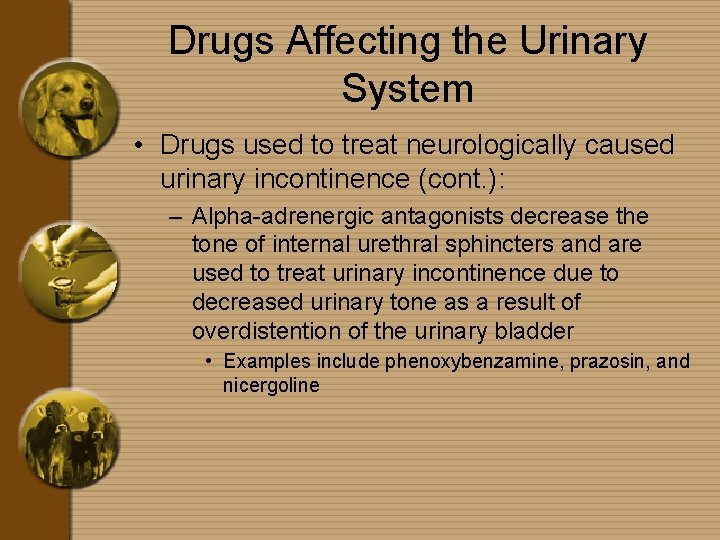 Drugs Affecting the Urinary System

• Drugs used to treat neurologically caused urinary incontinence (cont.):

– Alpha-adrenergic antagonists decrease the tone of internal urethral sphincters and are used to treat urinary incontinence due to decreased urinary tone as a result of overdistention of the urinary bladder

• Examples include phenoxybenzamine, prazosin, and nicergoline